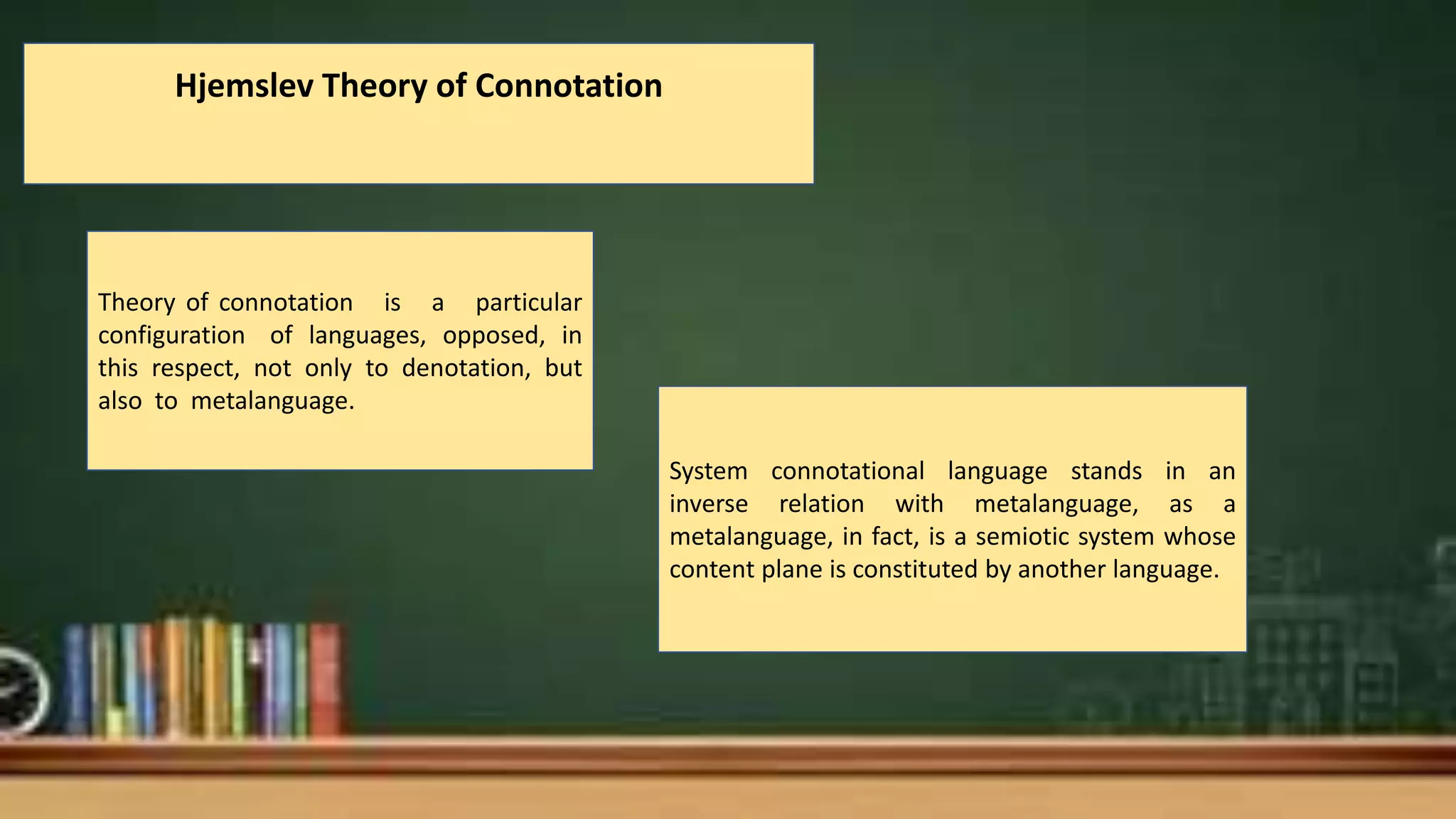 Hjemslev Theory of Connotation

Theory of connotation is a particular configuration of languages, opposed, in this respect, not only to denotation, but also to metalanguage.

System connotational language stands in an inverse relation with metalanguage, as a metalanguage, in fact, is a semiotic system whose content plane is constituted by another language.